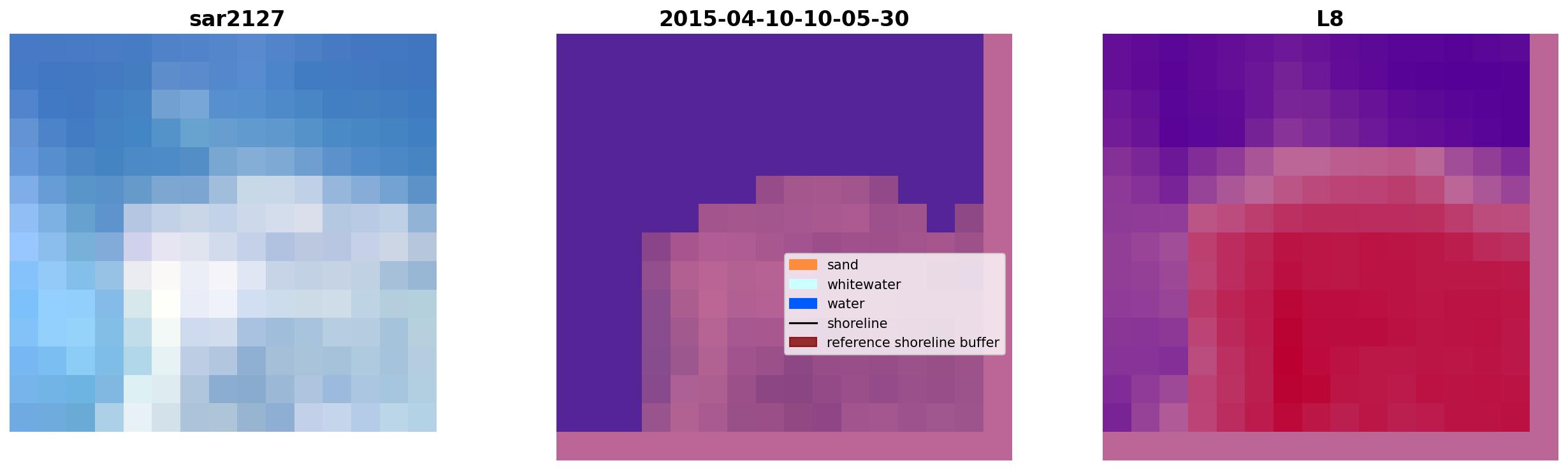 sar2127

2015-04-10-10-05-30

L8

sand
whitewater
water
shoreline
reference shoreline buffer